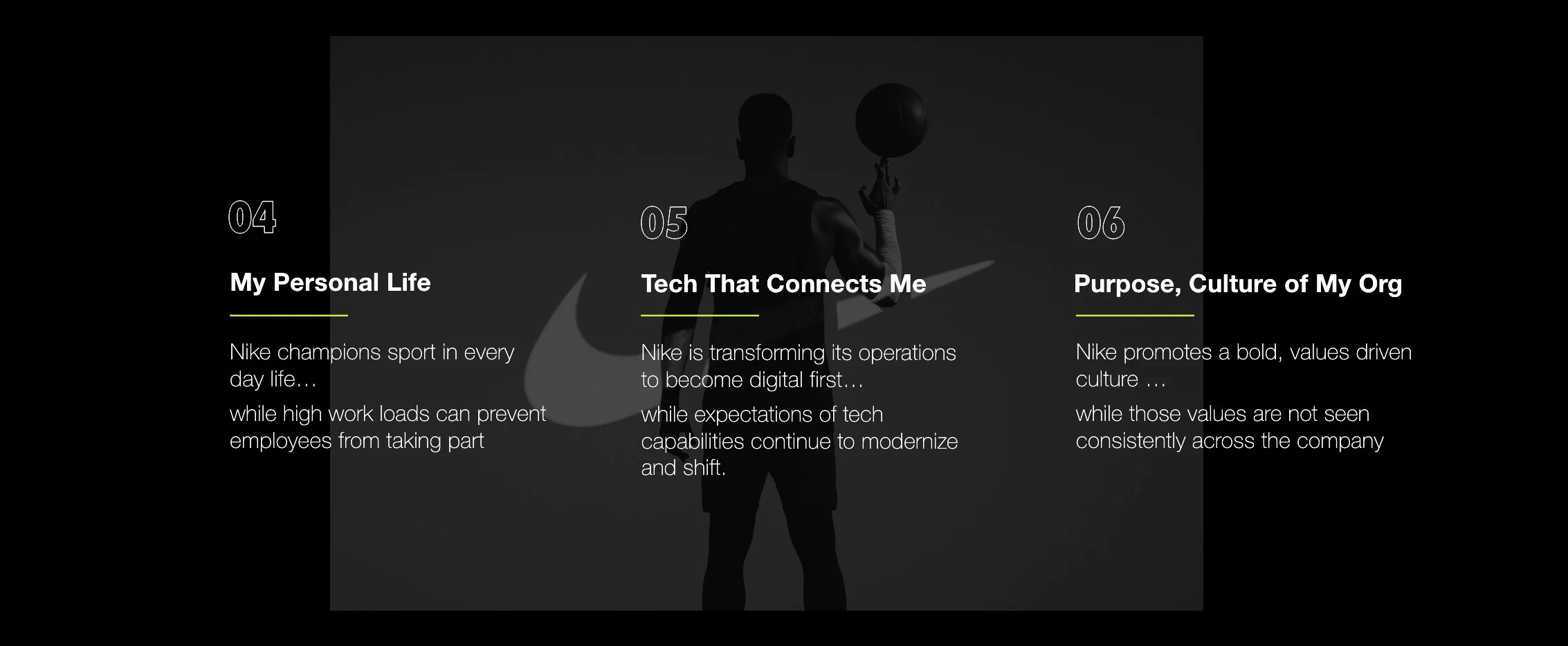 04

My Personal Life

Nike champions sport in every day life…

while high work loads can prevent employees from taking part

05

Tech That Connects Me

Nike is transforming its operations to become digital first…

while expectations of tech capabilities continue to modernize and shift.

06

Purpose, Culture of My Org

Nike promotes a bold, values driven culture …

while those values are not seen consistently across the company